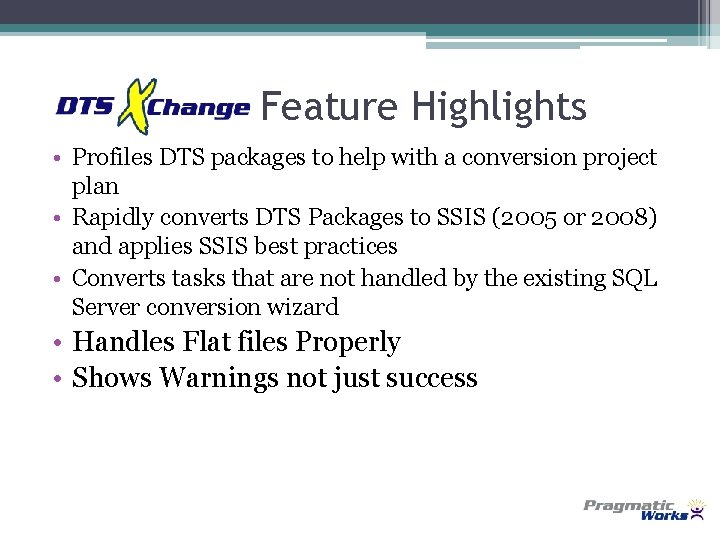 DTS XChange Feature Highlights

• Profiles DTS packages to help with a conversion project plan
• Rapidly converts DTS Packages to SSIS (2005 or 2008) and applies SSIS best practices
• Converts tasks that are not handled by the existing SQL Server conversion wizard
• Handles Flat files Properly
• Shows Warnings not just success

Pragmatic Works